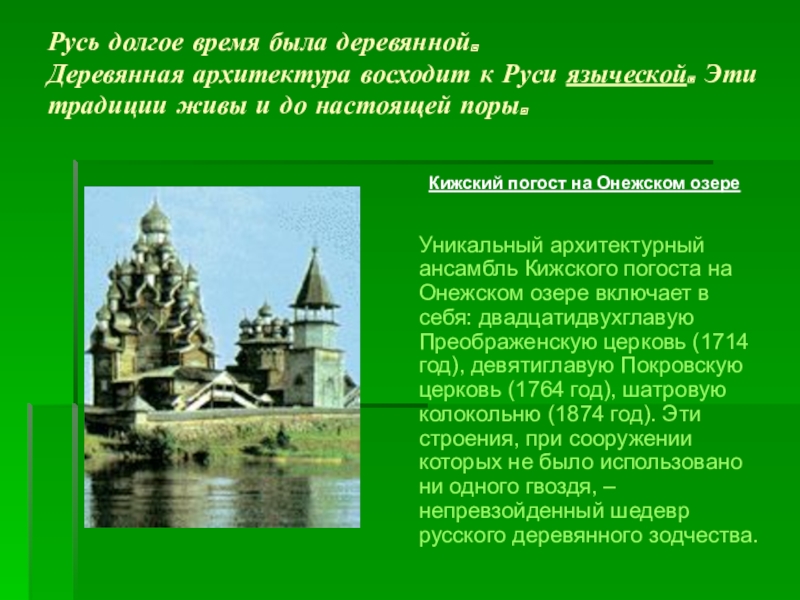 Русь долгое время была деревянной.
Деревянная архитектура восходит к Руси языческой. Эти традиции живы и до настоящей поры.

Кижский погост на Онежском озере

Уникальный архитектурный ансамбль Кижского погоста на Онежском озере включает в себя: двадцатидвухглавую Преображенскую церковь (1714 год), девятиглавую Покровскую церковь (1764 год), шатровую колокольню (1874 год). Эти строения, при сооружении которых не было использовано ни одного гвоздя, – непревзойденный шедевр русского деревянного зодчества.